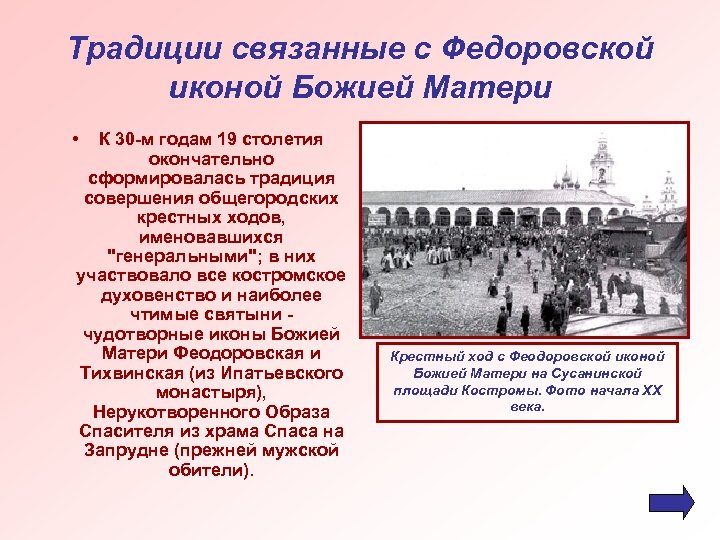 Традиции связанные с Федоровской иконой Божией Матери

• К 30-м годам 19 столетия окончательно сформировалась традиция совершения общегородских крестных ходов, именовавшихся "генеральными"; в них участвовало все костромское духовенство и наиболее чтимые святыни - чудотворные иконы Божией Матери Феодоровская и Тихвинская (из Ипатьевского монастыря), Нерукотворенного Образа Спасителя из храма Спаса на Запрудне (прежней мужской обители).

Крестный ход с Феодоровской иконой Божией Матери на Сусанинской площади Костромы. Фото начала XX века.